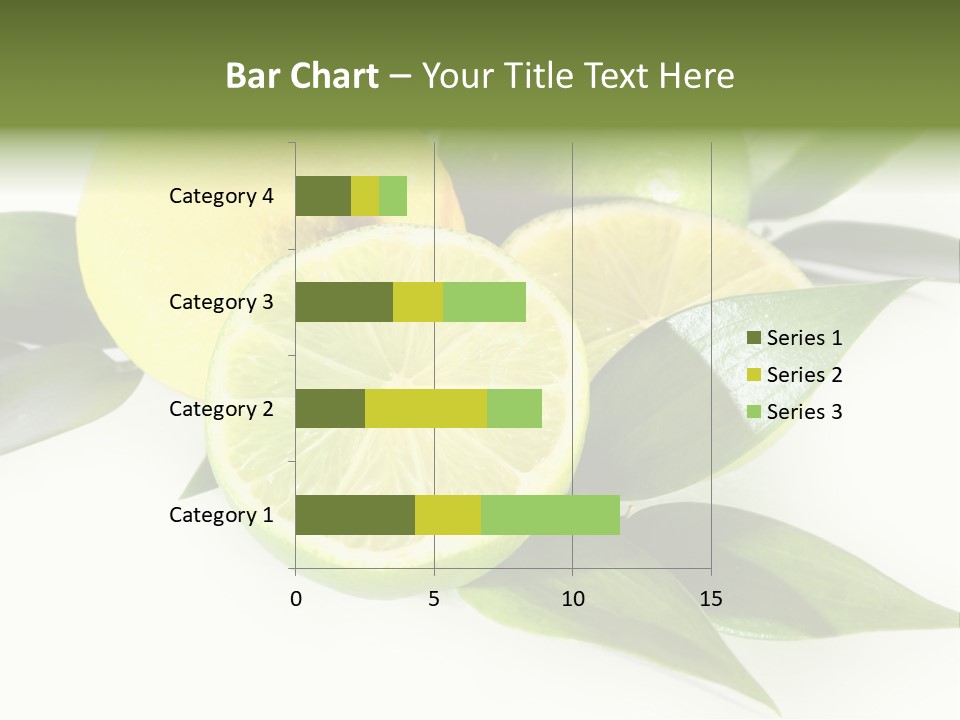 Bar Chart – Your Title Text Here

Category 4
Category 3
Category 2
Category 1

0
5
10
15

Series 1
Series 2
Series 3